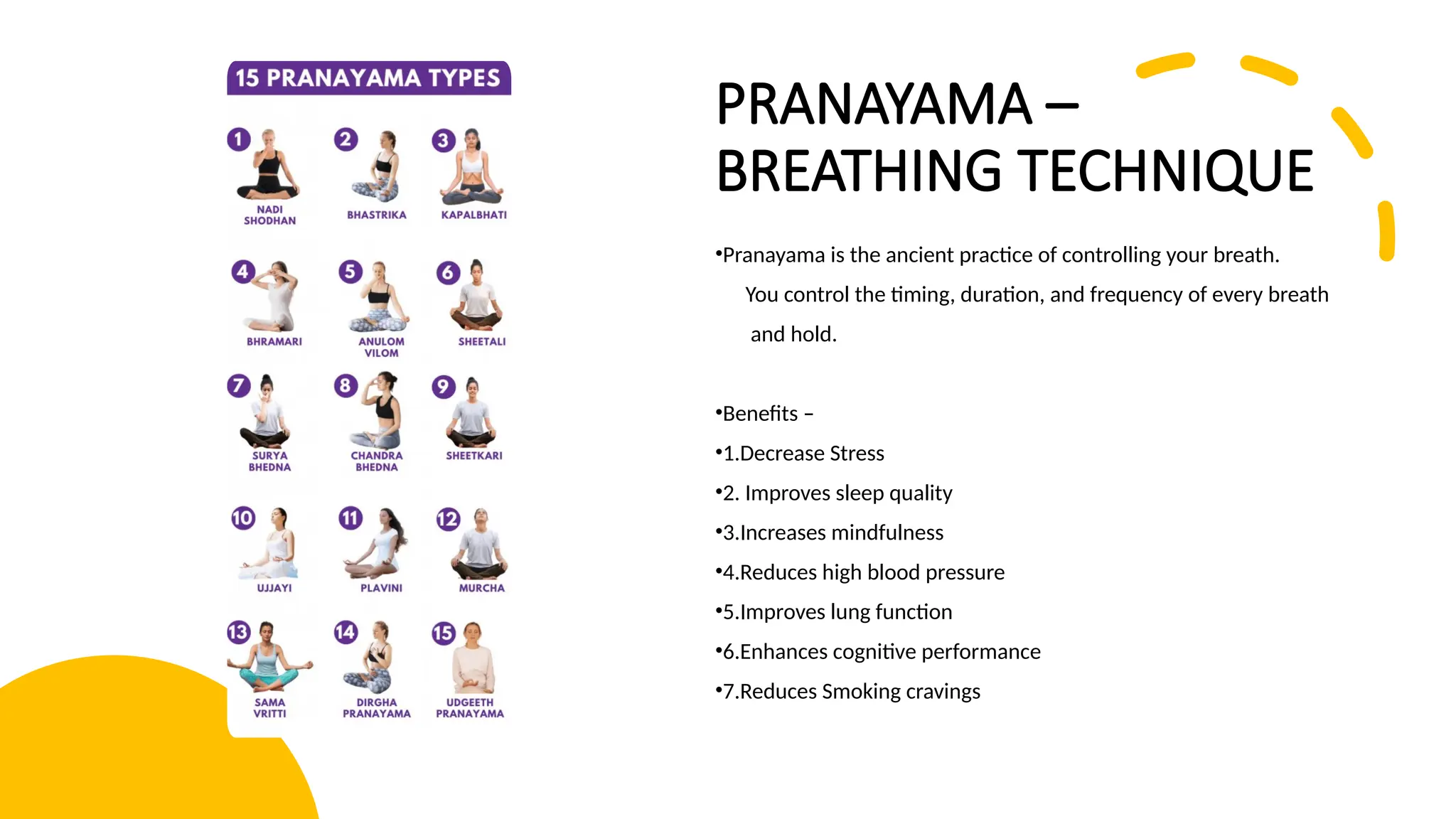 15 PRANAYAMA TYPES

1 NADI SHODHAN
2 BHASTRIKA
3 KAPALBHATI
4 BHRAMARI
5 ANULOM VILOM
6 SHEETALI
7 SURYA BHEDNA
8 CHANDRA BHEDNA
9 SHEETKARI
10 UJJAYI
11 PLAVINI
12 MURCHA
13 SAMA VRITTI
14 DIRGHA PRANAYAMA
15 UDGEETH PRANAYAMA

PRANAYAMA – BREATHING TECHNIQUE

•Pranayama is the ancient practice of controlling your breath. You control the timing, duration, and frequency of every breath and hold.

•Benefits –
•1.Decrease Stress
•2. Improves sleep quality
•3.Increases mindfulness
•4.Reduces high blood pressure
•5.Improves lung function
•6.Enhances cognitive performance
•7.Reduces Smoking cravings